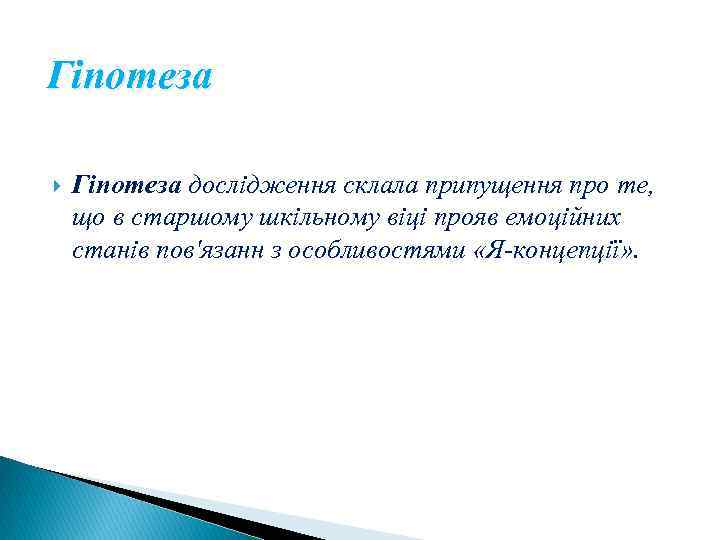 Гіпотеза

Гіпотеза дослідження склала припущення про те, що в старшому шкільному віці прояв емоційних станів пов'язанн з особливостями «Я-концепції».